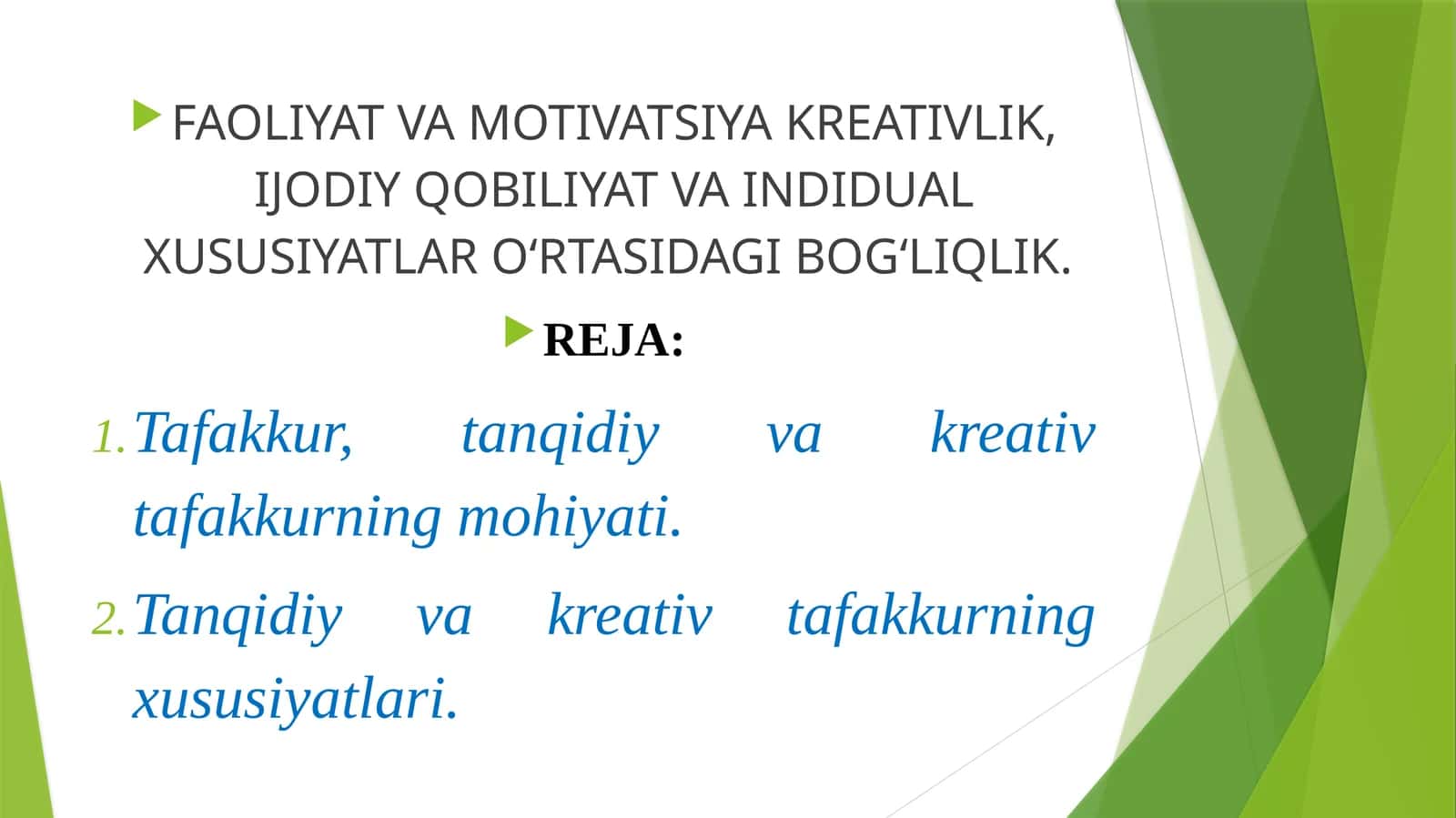 FAOLIYAT VA MOTIVATSIYA KREATIVLIK, IJODIY QOBILIYAT VA INDIDUAL XUSUSIYATLAR O‘RTASIDAGI BOG‘LIQLIK.

REJA:

1. Tafakkur, tanqidiy va kreativ tafakkurning mohiyati.
2. Tanqidiy va kreativ tafakkurning xususiyatlari.